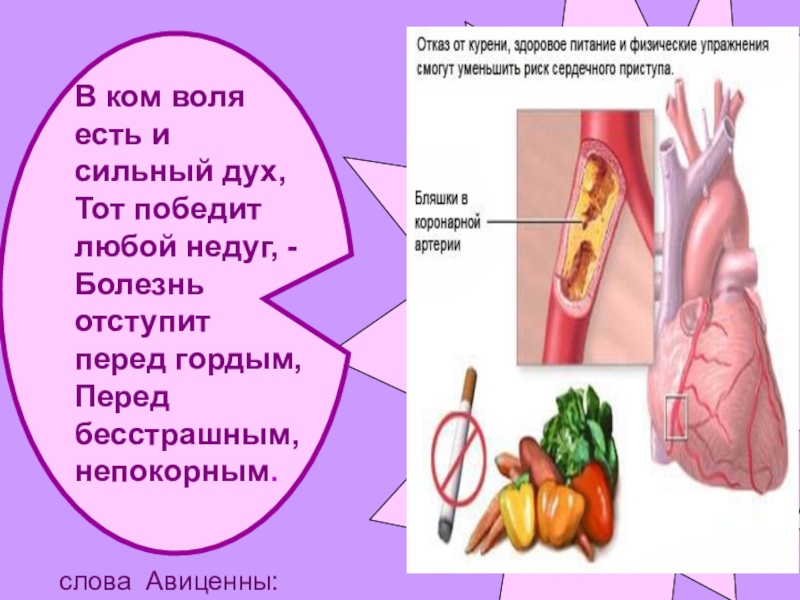 В ком воля есть и сильный дух,
Тот победит любой недуг, -
Болезнь отступит перед гордым,
Перед бесстрашным, непокорным.

слова Авиценны:

Отказ от курени, здоровое питание и физические упражнения смогут уменьшить риск сердечного приступа.

Бляшки в коронарной артерии